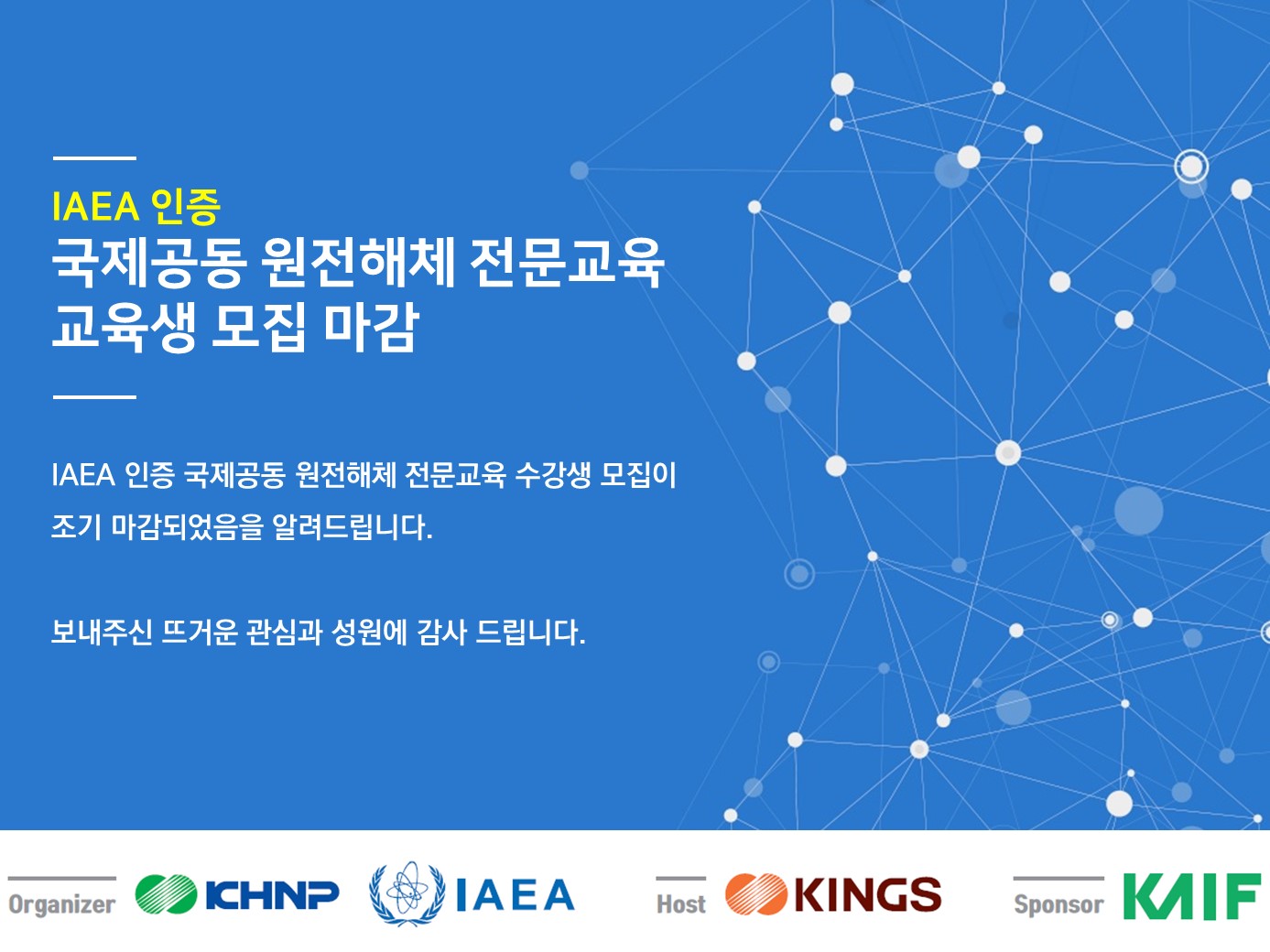 IAEA 인증
국제공동 원전해체 전문교육
교육생 모집 마감

IAEA 인증 국제공동 원전해체 전문교육 수강생 모집이 조기 마감되었음을 알려드립니다.

보내주신 뜨거운 관심과 성원에 감사 드립니다.

Organizer KHNP IAEA Host KINGS Sponsor KAIF